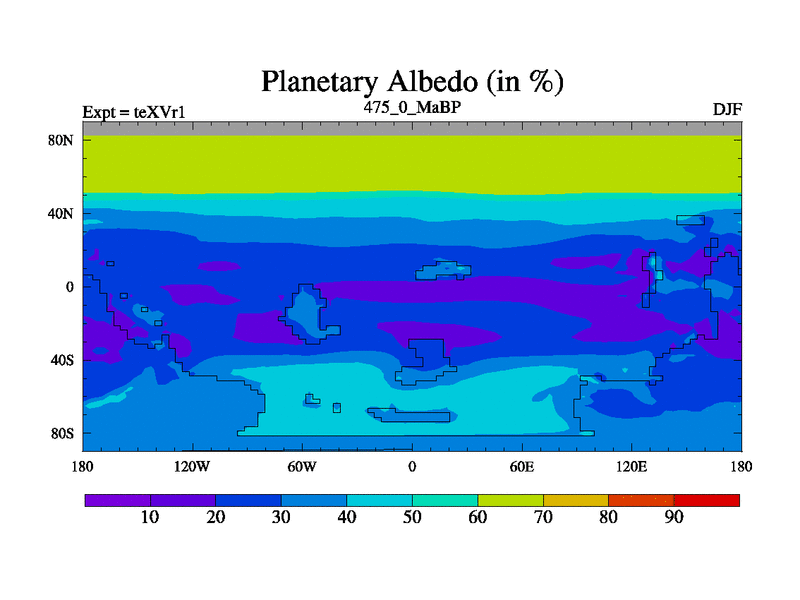 Planetary Albedo (in %)

Expt = teXVr1

475_0_MaBP

DJF

80N
40N
0
40S
80S

180
120W
60W
0
60E
120E
180

10
20
30
40
50
60
70
80
90